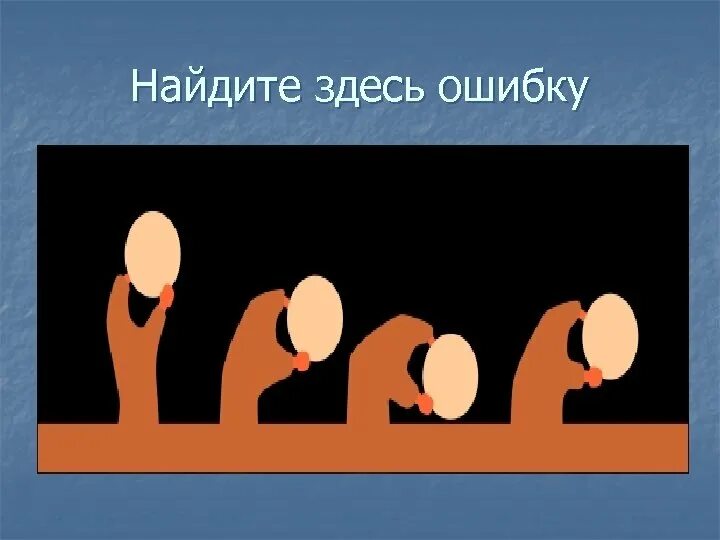 Найдите здесь ошибку